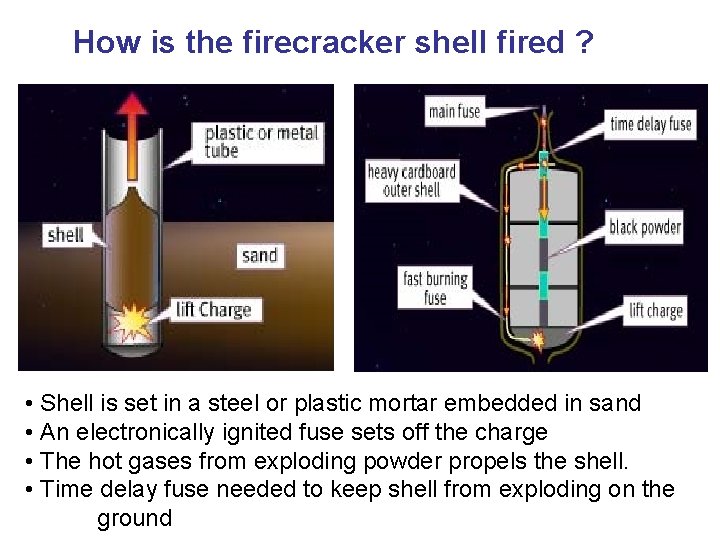 How is the firecracker shell fired ?

plastic or metal tube

shell

sand

lift Charge

main fuse

time delay fuse

heavy cardboard outer shell

black powder

fast burning fuse

lift charge

• Shell is set in a steel or plastic mortar embedded in sand
• An electronically ignited fuse sets off the charge
• The hot gases from exploding powder propels the shell.
• Time delay fuse needed to keep shell from exploding on the ground